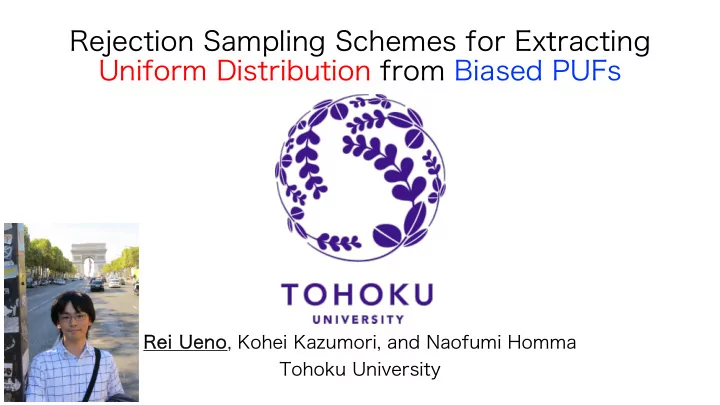 Rejection Sampling Schemes for Extracting Uniform Distribution from Biased PUFs

TOHOKU
UNIVERSITY

Rei Ueno, Kohei Kazumori, and Naofumi Homma
Tohoku University